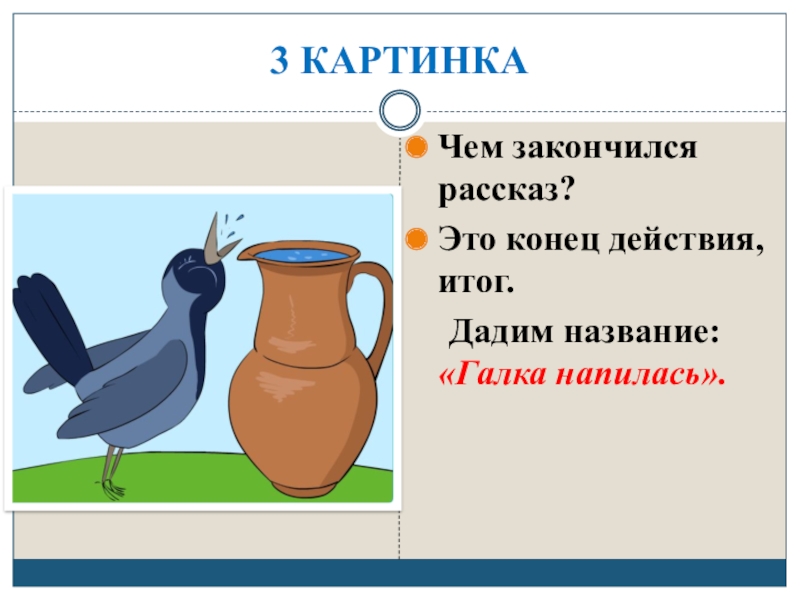 3 КАРТИНКА

Чем закончился рассказ?

Это конец действия, итог.

Дадим название: «Галка напилась».